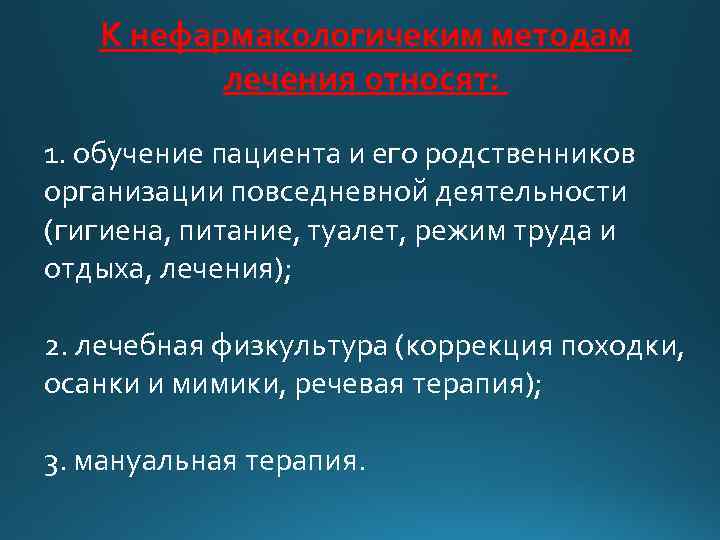 К нефармакологичеким методам лечения относят:

1. обучение пациента и его родственников организации повседневной деятельности (гигиена, питание, туалет, режим труда и отдыха, лечения);

2. лечебная физкультура (коррекция походки, осанки и мимики, речевая терапия);

3. мануальная терапия.